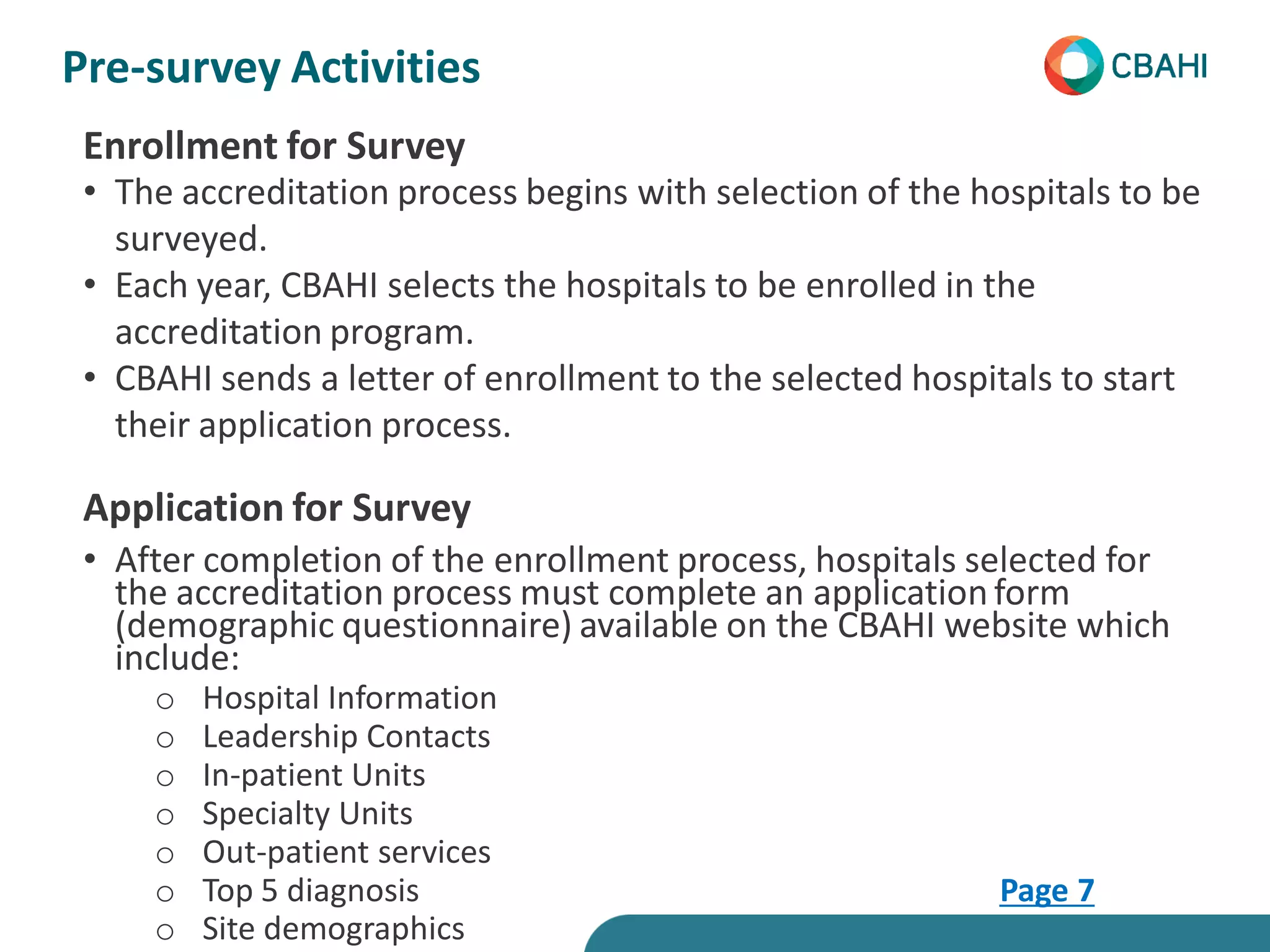 Pre-survey Activities

CBAHI

Enrollment for Survey

• The accreditation process begins with selection of the hospitals to be surveyed.
• Each year, CBAHI selects the hospitals to be enrolled in the accreditation program.
• CBAHI sends a letter of enrollment to the selected hospitals to start their application process.

Application for Survey

• After completion of the enrollment process, hospitals selected for the accreditation process must complete an application form (demographic questionnaire) available on the CBAHI website which include:
  ○ Hospital Information
  ○ Leadership Contacts
  ○ In-patient Units
  ○ Specialty Units
  ○ Out-patient services
  ○ Top 5 diagnosis
  ○ Site demographics

Page 7